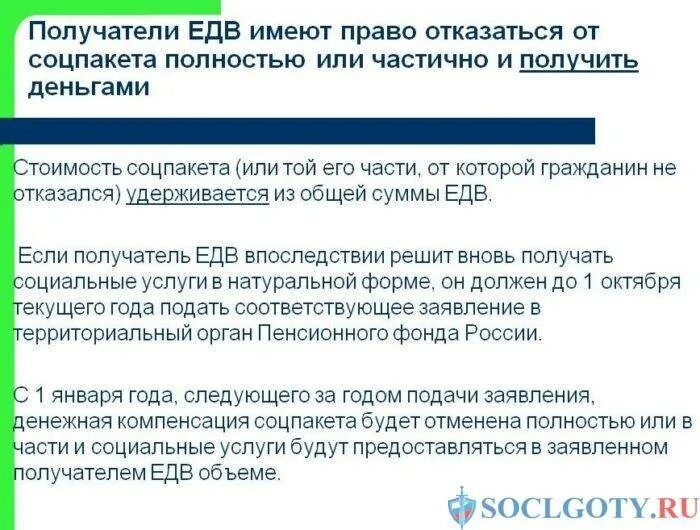 Получатели ЕДВ имеют право отказаться от соцпакета полностью или частично и получить деньгами

Стоимость соцпакета (или той его части, от которой гражданин не отказался) удерживается из общей суммы ЕДВ.

Если получатель ЕДВ впоследствии решит вновь получать социальные услуги в натуральной форме, он должен до 1 октября текущего года подать соответствующее заявление в территориальный орган Пенсионного фонда России.

С 1 января года, следующего за годом подачи заявления, денежная компенсация соцпакета будет отменена полностью или в части и социальные услуги будут предоставляться в заявленном получателем ЕДВ объеме.

SOCLGOTY.RU